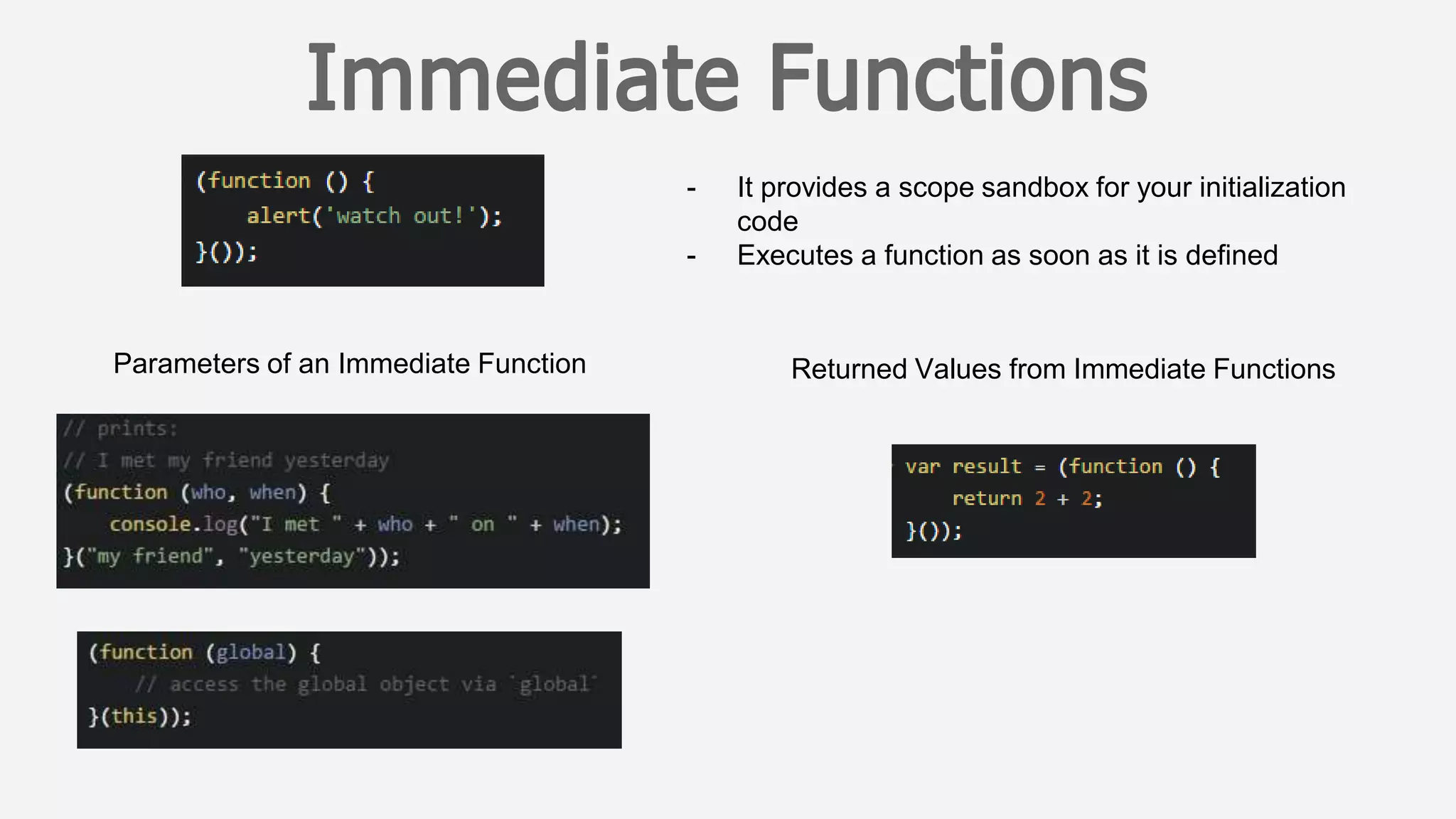 Immediate Functions

(function () {
    alert('watch out!');
}());

- It provides a scope sandbox for your initialization code
- Executes a function as soon as it is defined

Parameters of an Immediate Function

// prints:
// I met my friend yesterday
(function (who, when) {
    console.log("I met " + who + " on " + when);
}("my friend", "yesterday"));

(function (global) {
    // access the global object via `global`
}(this));

Returned Values from Immediate Functions

var result = (function () {
    return 2 + 2;
}());